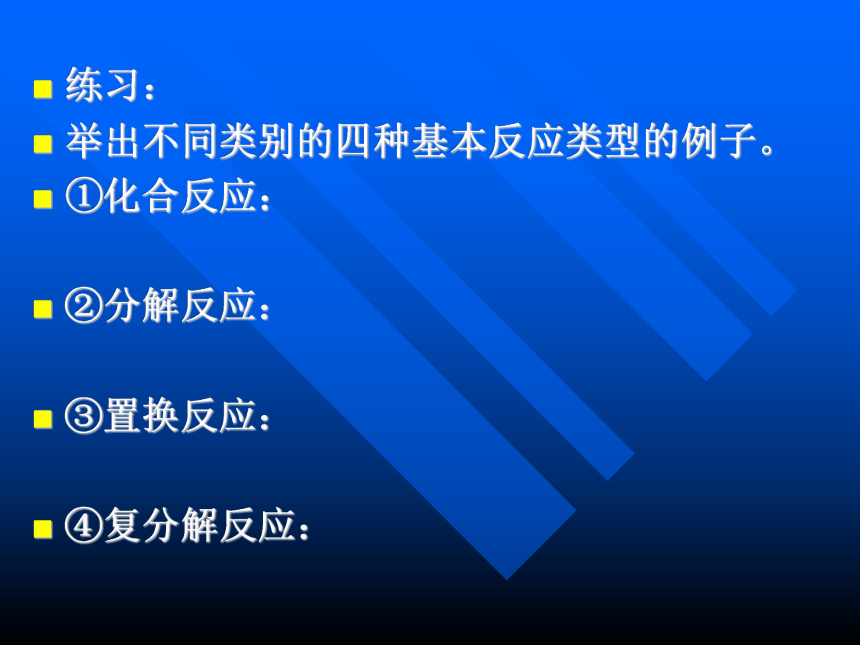 练习：

举出不同类别的四种基本反应类型的例子。

①化合反应：

②分解反应：

③置换反应：

④复分解反应：